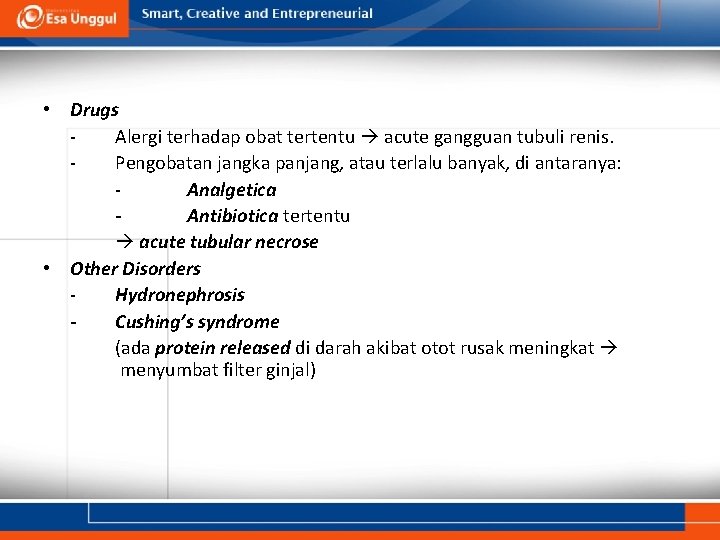 Esa Unggul
Smart, Creative and Entrepreneurial

• Drugs
- Alergi terhadap obat tertentu → acute gangguan tubuli renis.
- Pengobatan jangka panjang, atau terlalu banyak, di antaranya:
- Analgetica
- Antibiotica tertentu
→ acute tubular necrose
• Other Disorders
- Hydronephrosis
- Cushing's syndrome
(ada protein released di darah akibat otot rusak meningkat → menyumbat filter ginjal)